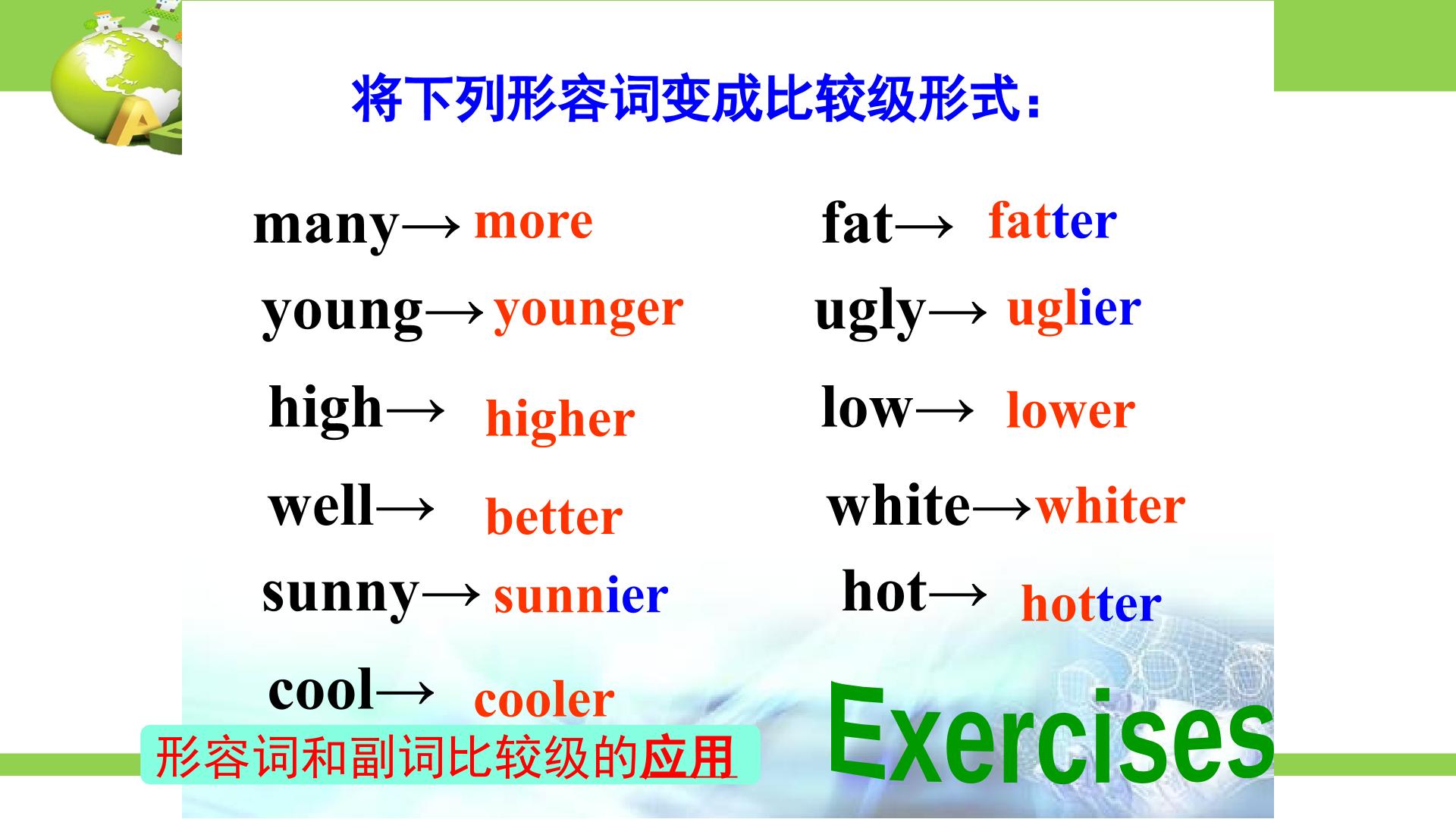 将下列形容词变成比较级形式:

many→ more

young→ younger

high→ higher

well→ better

sunny→ sunnier

cool→ cooler

fat→ fatter

ugly→ uglier

low→ lower

white→ whiter

hot→ hotter

形容词和副词比较级的应用

Exercises